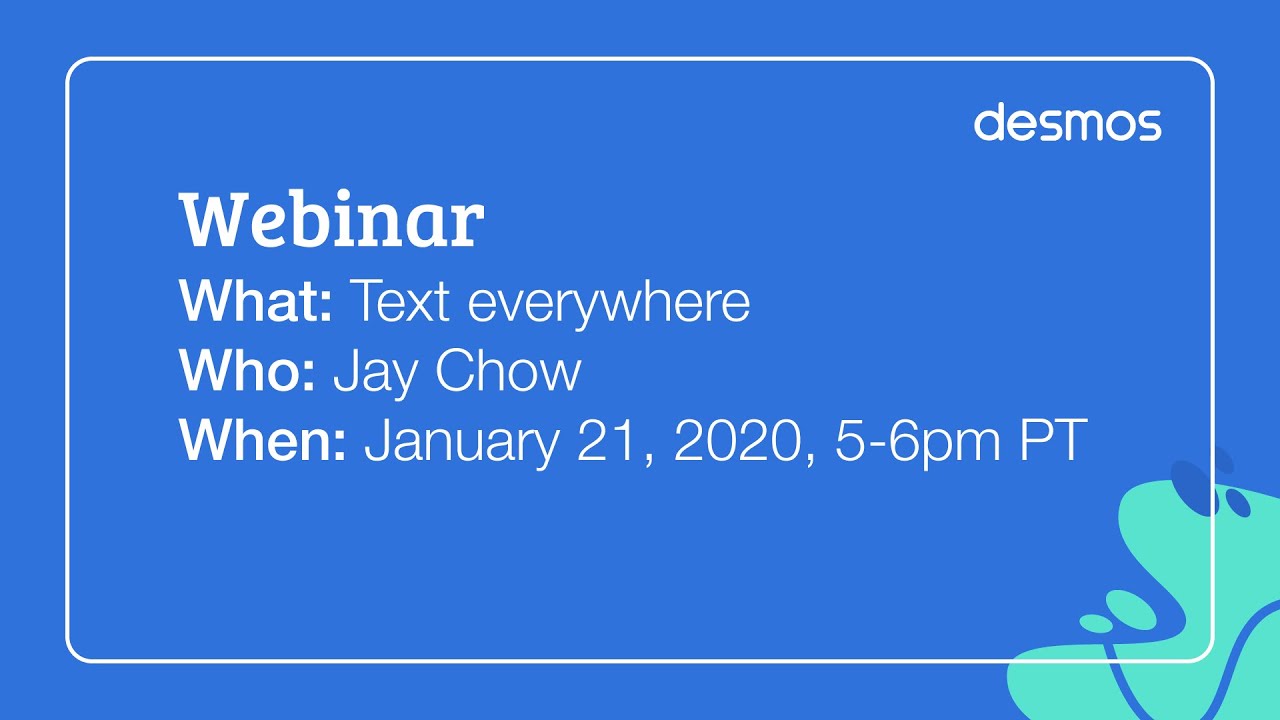 desmos

Webinar
What: Text everywhere
Who: Jay Chow
When: January 21, 2020, 5-6pm PT